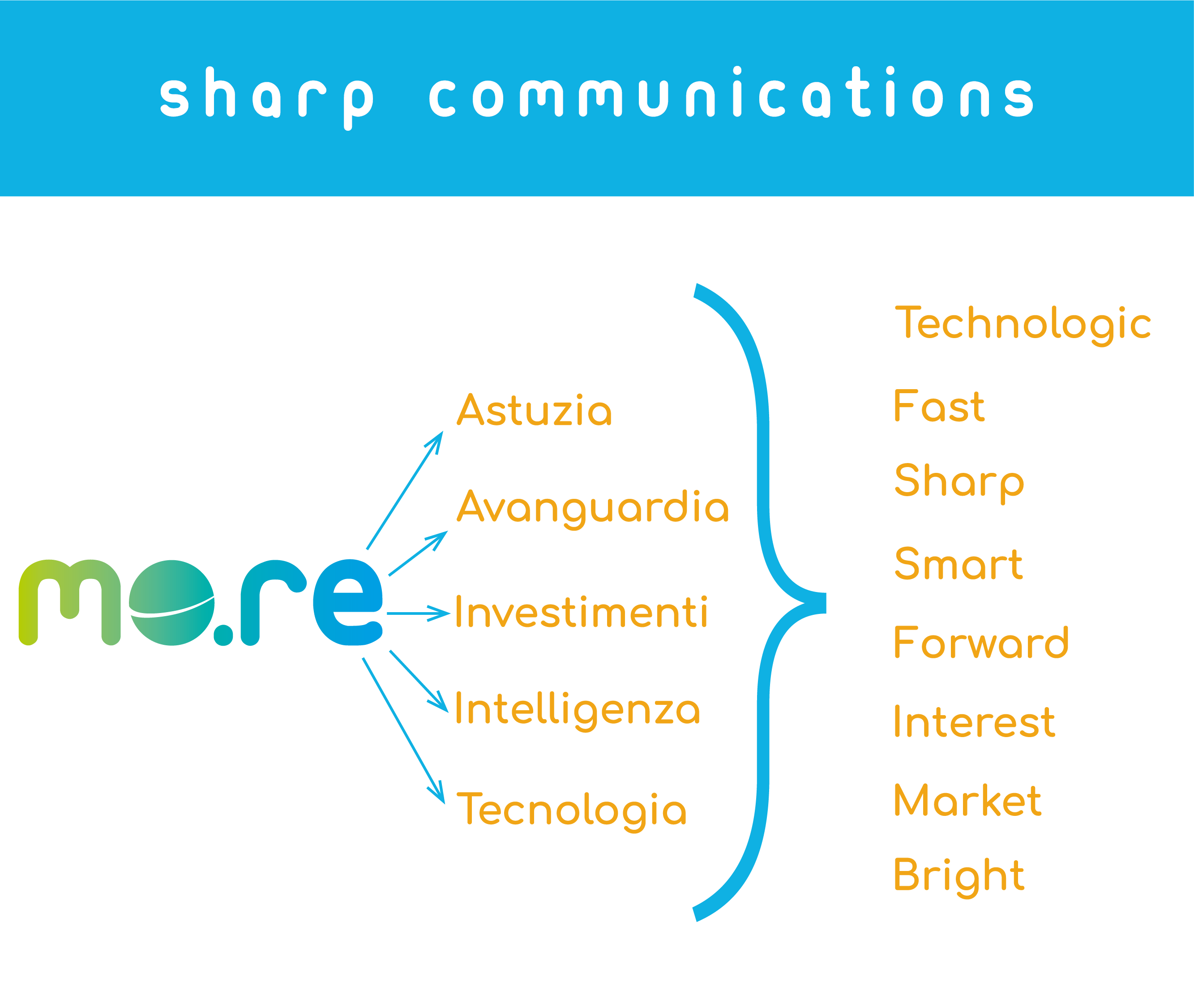 sharp communications

mo.re

Astuzia

Avanguardia

Investimenti

Intelligenza

Tecnologia

Technologic

Fast

Sharp

Smart

Forward

Interest

Market

Bright